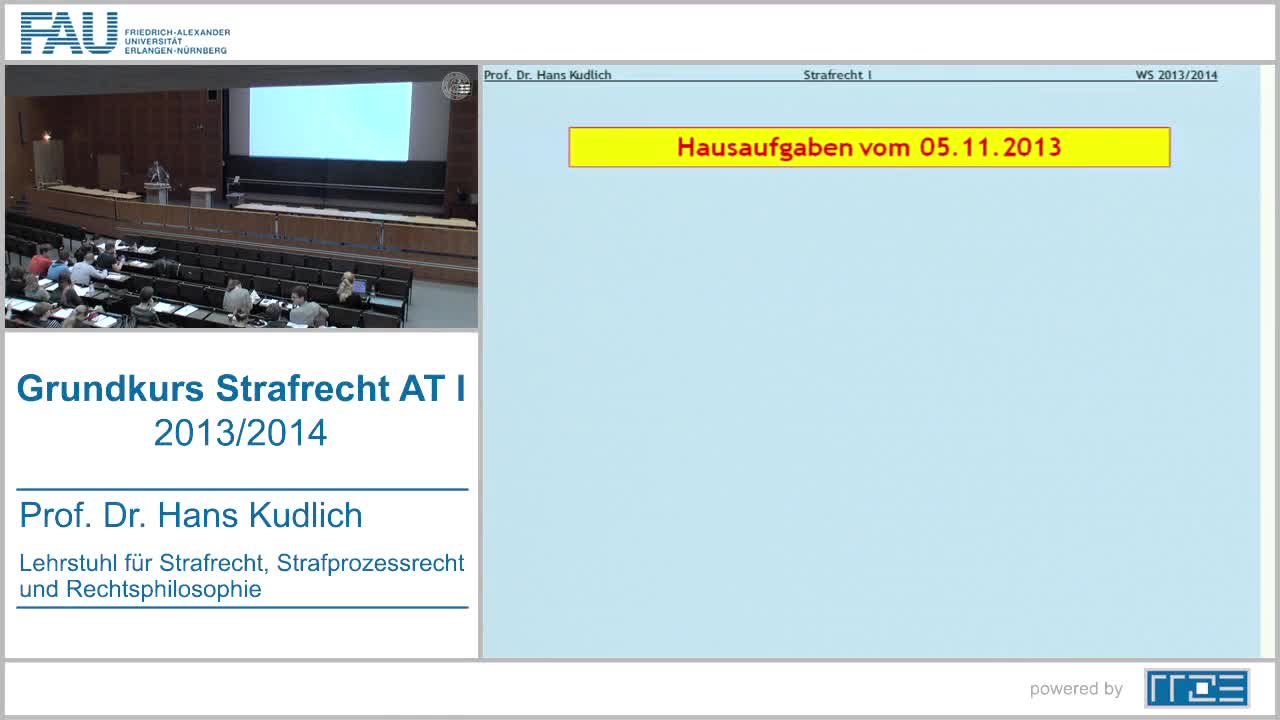 FAU FRIEDRICH-ALEXANDER UNIVERSITÄT ERLANGEN-NÜRNBERG

Grundkurs Strafrecht AT I
2013/2014

Prof. Dr. Hans Kudlich

Lehrstuhl für Strafrecht, Strafprozessrecht und Rechtsphilosophie

Prof. Dr. Hans Kudlich Strafrecht I WS 2013/2014

Hausaufgaben vom 05.11.2013

powered by RRZE